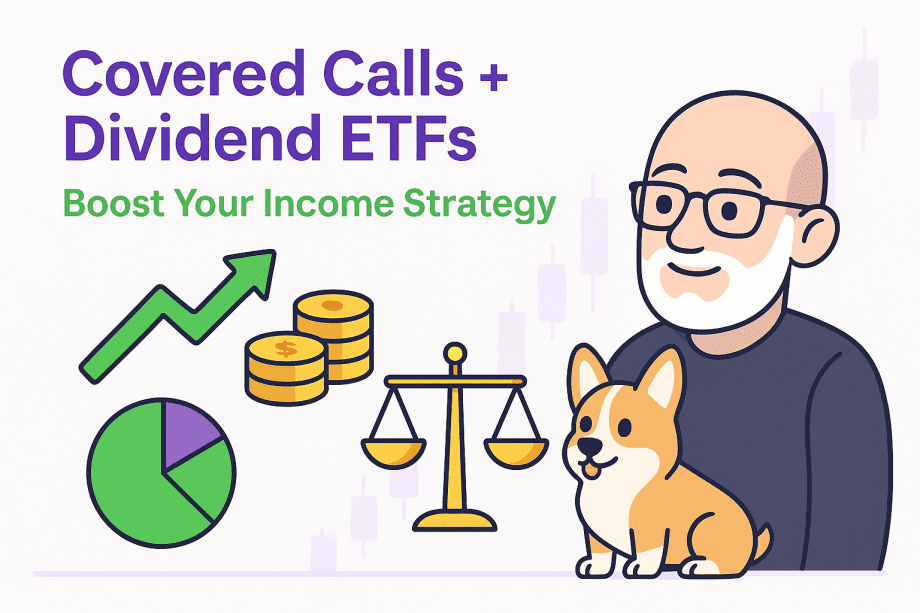 Covered Calls + Dividend ETFs

Boost Your Income Strategy

$